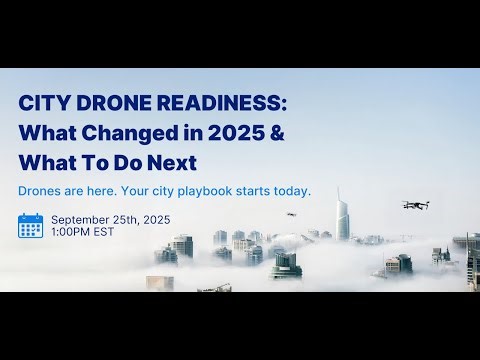 CITY DRONE READINESS:
What Changed in 2025 &
What To Do Next

Drones are here. Your city playbook starts today.

September 25th, 2025
1:00PM EST